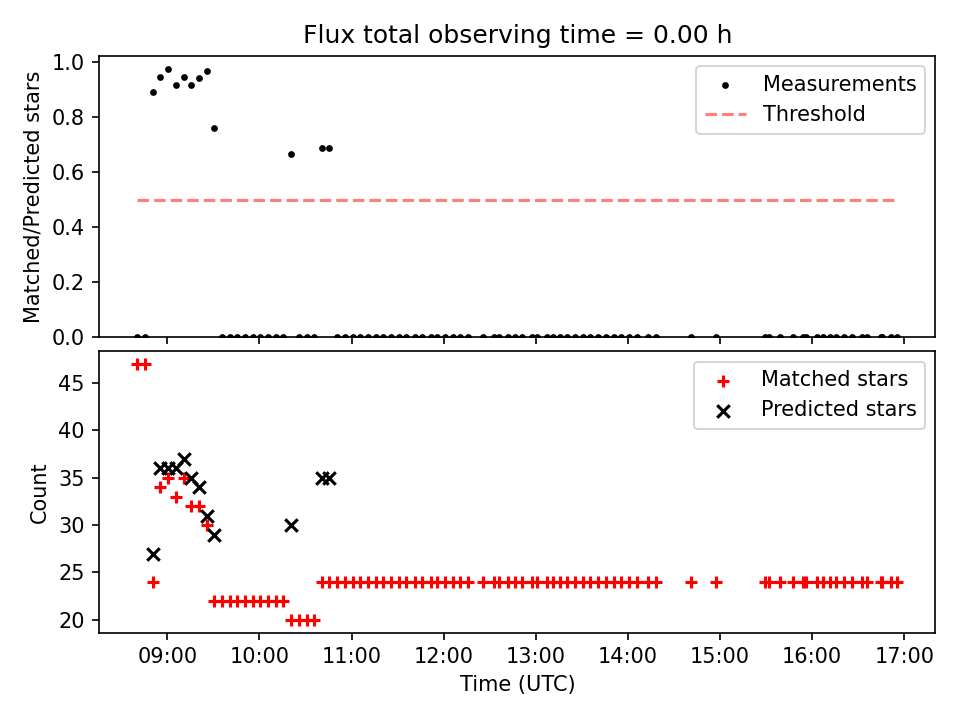 Flux total observing time = 0.00 h

Matched/Predicted stars

1.0
0.8
0.6
0.4
0.2
0.0

Measurements
Threshold

Count

45
40
35
30
25
20

Matched stars
Predicted stars

09:00 10:00 11:00 12:00 13:00 14:00 15:00 16:00 17:00

Time (UTC)